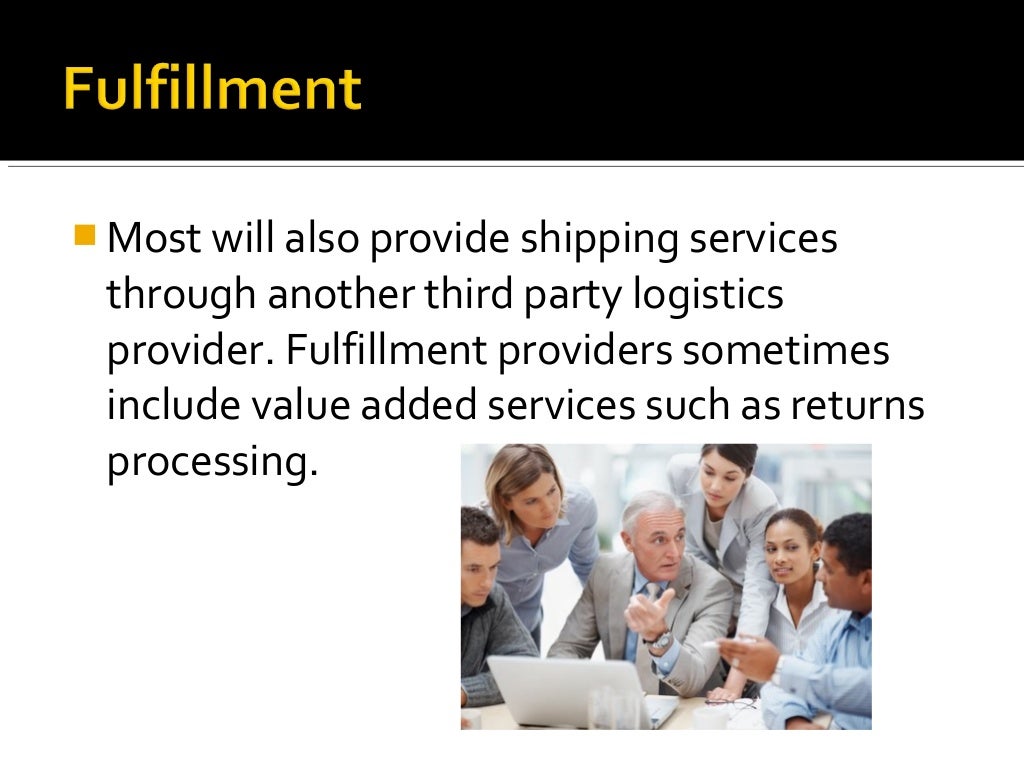 Fulfillment

Most will also provide shipping services through another third party logistics provider. Fulfillment providers sometimes include value added services such as returns processing.